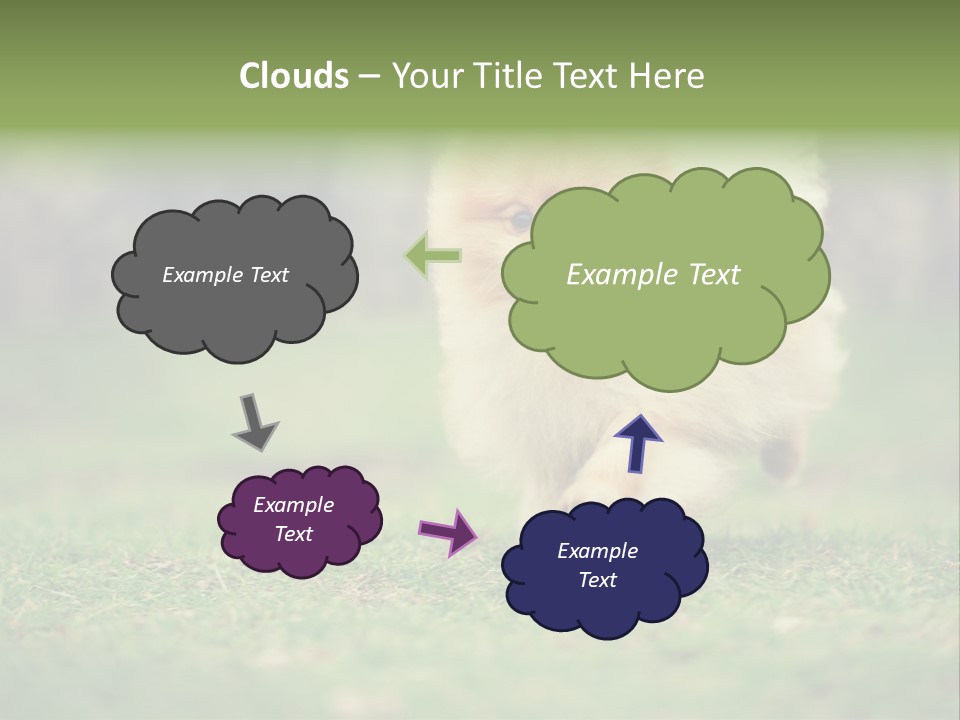 Clouds – Your Title Text Here

Example Text

Example Text

Example Text

Example Text